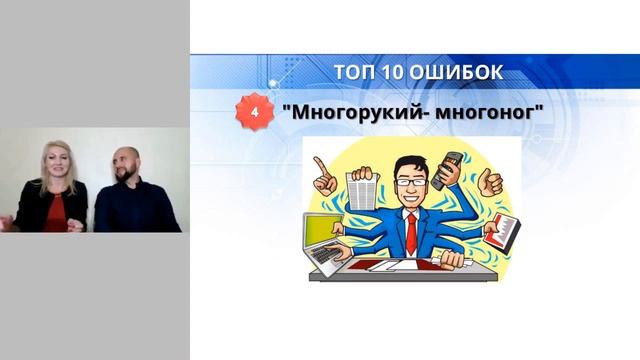 ТОП 10 ОШИБОК

4 "Многорукий- многоног"